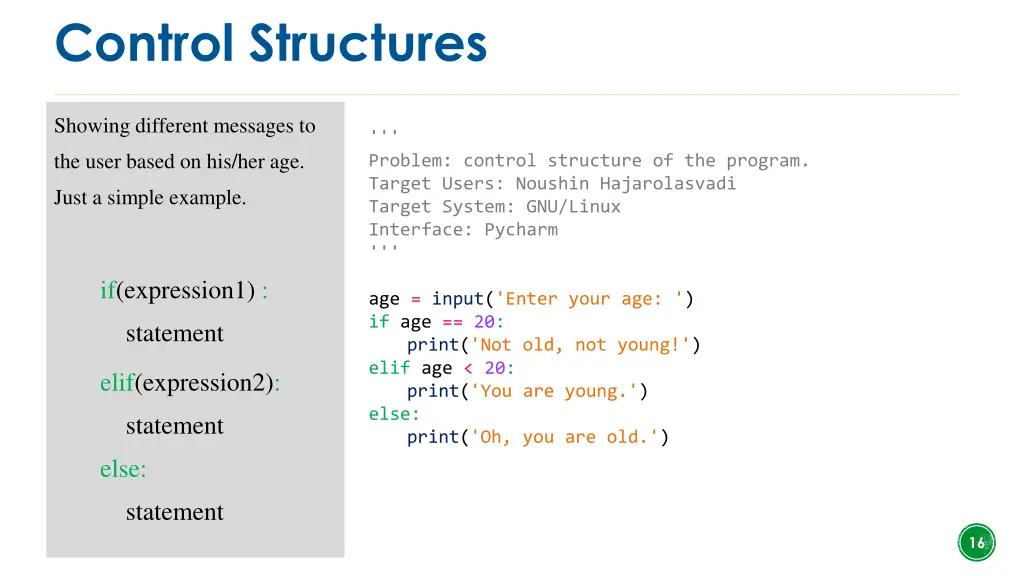 Control Structures

Showing different messages to the user based on his/her age. Just a simple example.

if(expression1) :
statement
elif(expression2):
statement
else:
statement

'''
Problem: control structure of the program.
Target Users: Noushin Hajarolasvadi
Target System: GNU/Linux
Interface: Pycharm
'''

age = input('Enter your age: ')
if age == 20:
    print('Not old, not young!')
elif age < 20:
    print('You are young.')
else:
    print('Oh, you are old.')

16